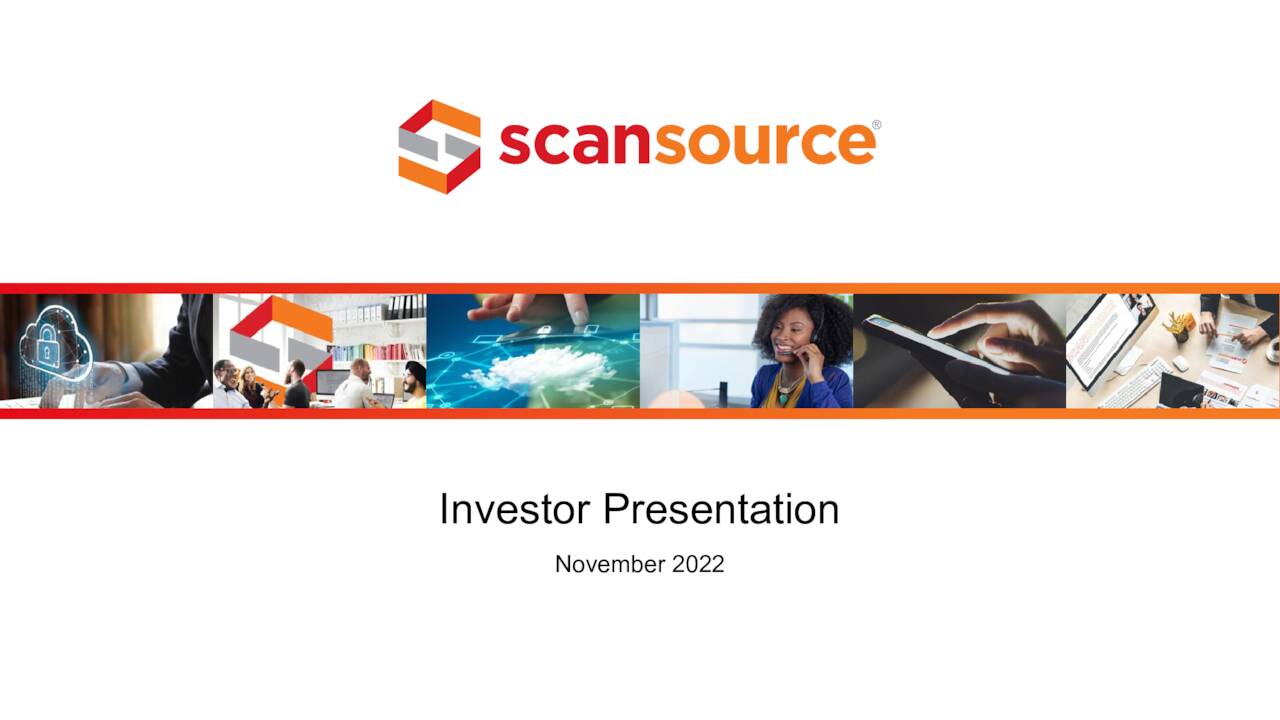 scansource®

Investor Presentation

November 2022